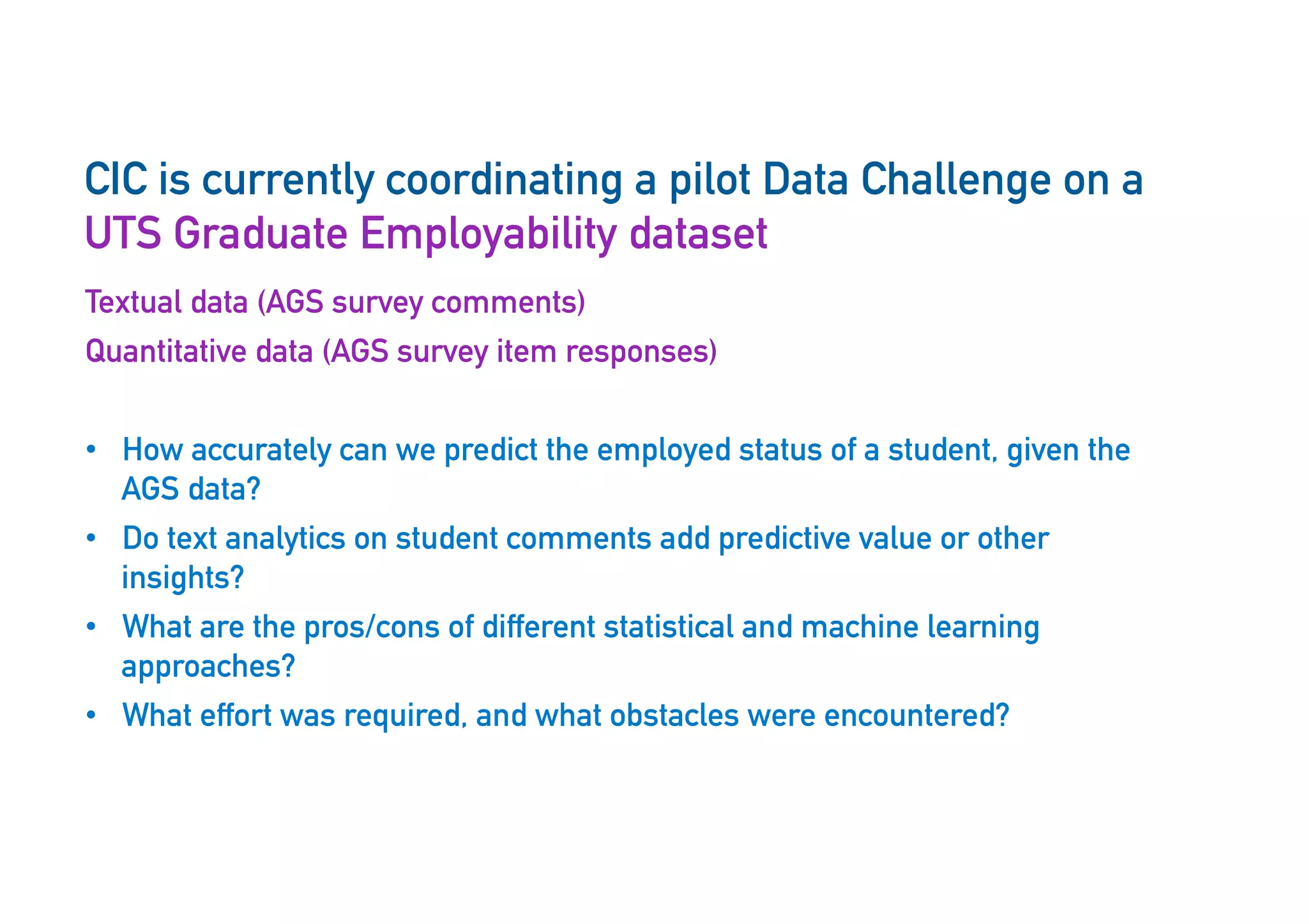 CIC is currently coordinating a pilot Data Challenge on a UTS Graduate Employability dataset

Textual data (AGS survey comments)

Quantitative data (AGS survey item responses)

• How accurately can we predict the employed status of a student, given the AGS data?
• Do text analytics on student comments add predictive value or other insights?
• What are the pros/cons of different statistical and machine learning approaches?
• What effort was required, and what obstacles were encountered?